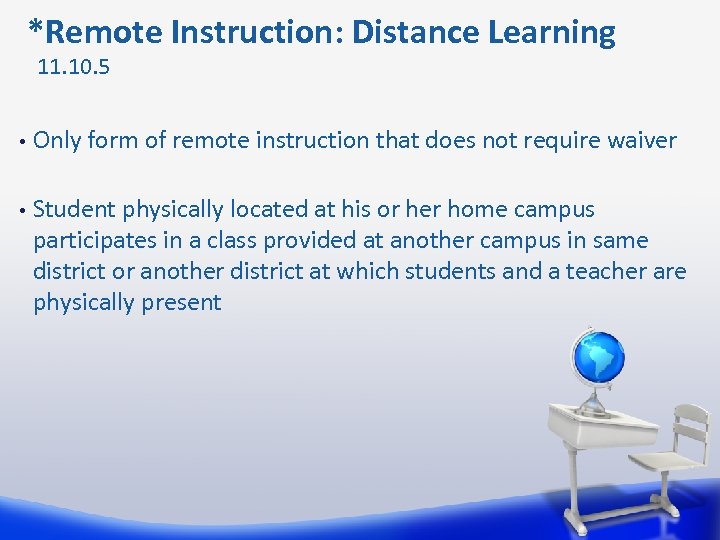 *Remote Instruction: Distance Learning
11.10.5

• Only form of remote instruction that does not require waiver

• Student physically located at his or her home campus participates in a class provided at another campus in same district or another district at which students and a teacher are physically present